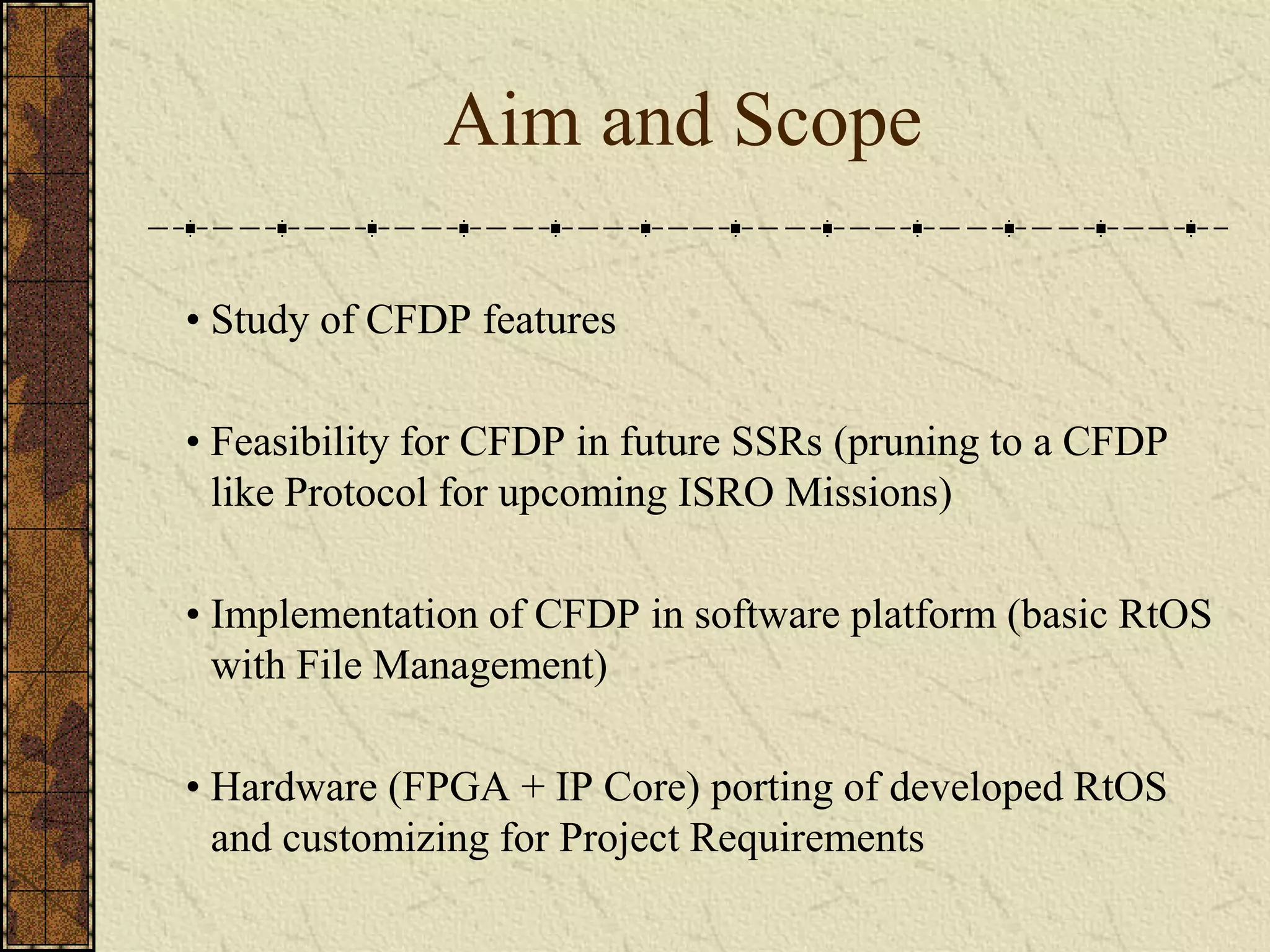 Aim and Scope

• Study of CFDP features

• Feasibility for CFDP in future SSRs (pruning to a CFDP like Protocol for upcoming ISRO Missions)

• Implementation of CFDP in software platform (basic RtOS with File Management)

• Hardware (FPGA + IP Core) porting of developed RtOS and customizing for Project Requirements